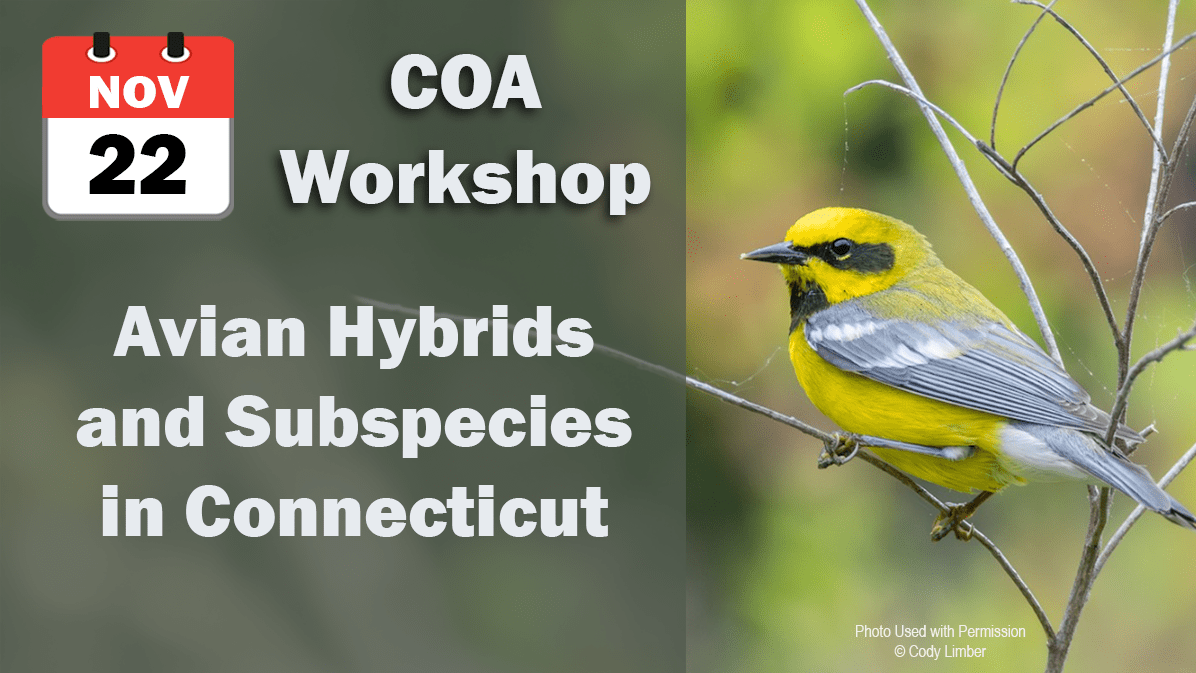 NOV
22

COA
Workshop

Avian Hybrids and Subspecies in Connecticut

Photo Used with Permission
© Cody Limber